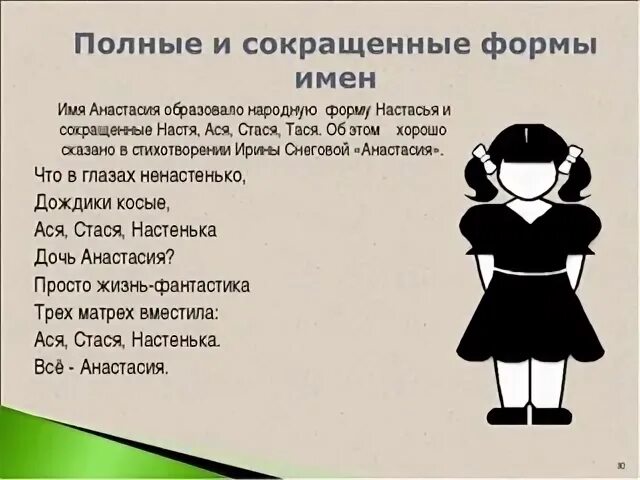 Полные и сокращенные формы имен

Имя Анастасия образовало народную форму Настасья и сокращенные Настя, Ася, Стася, Тася. Об этом хорошо сказано в стихотворении Ирины Снеговой «Анастасия».

Что в глазах ненастенько,
Дождики косые,
Ася, Стася, Настенька
Дочь Анастасия?
Просто жизнь-фантастика
Трех матрех вместила:
Ася, Стася, Настенька.
Всё - Анастасия.

30